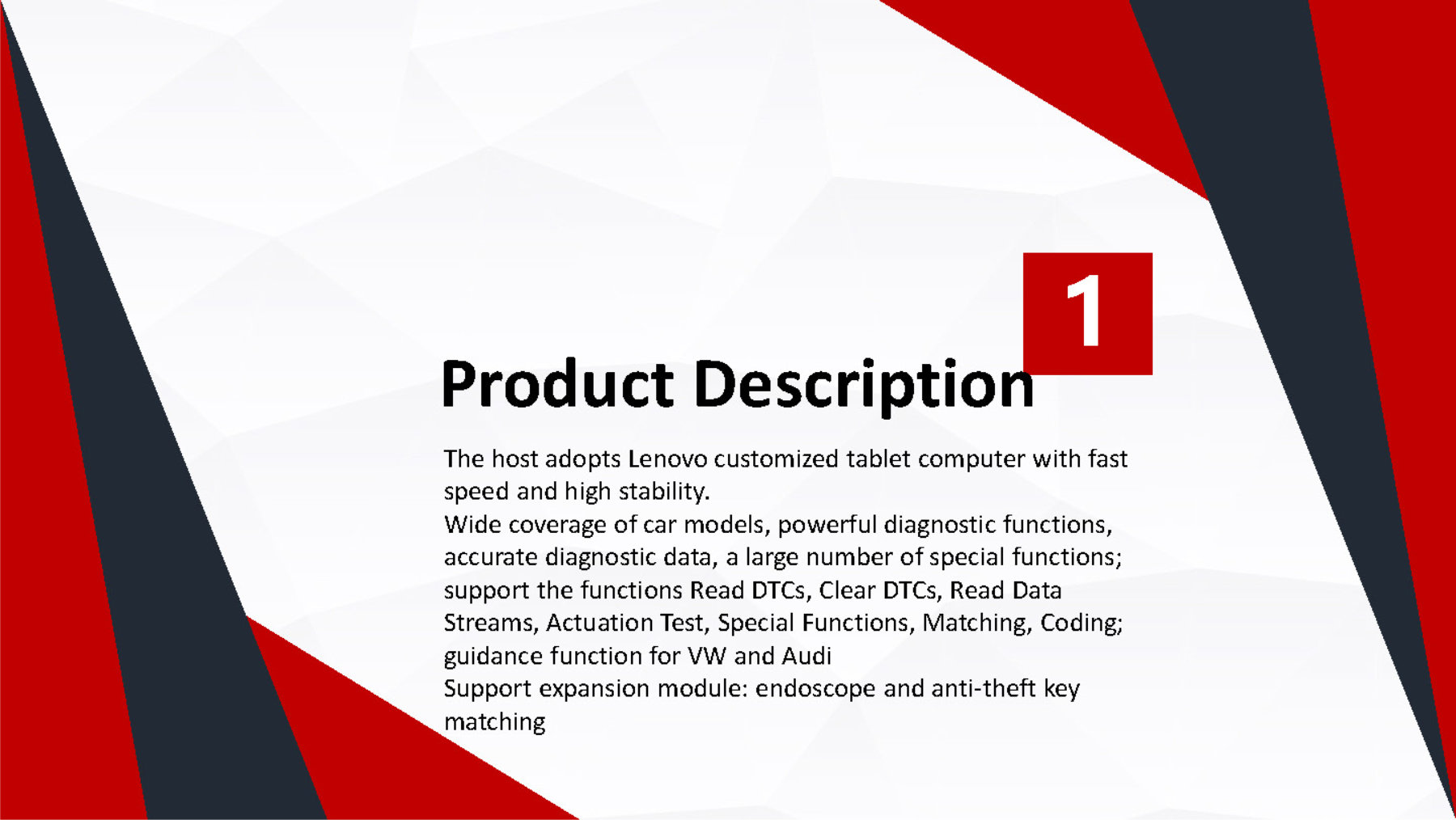 1

Product Description

The host adopts Lenovo customized tablet computer with fast speed and high stability.
Wide coverage of car models, powerful diagnostic functions, accurate diagnostic data, a large number of special functions; support the functions Read DTCs, Clear DTCs, Read Data Streams, Actuation Test, Special Functions, Matching, Coding; guidance function for VW and Audi
Support expansion module: endoscope and anti-theft key matching